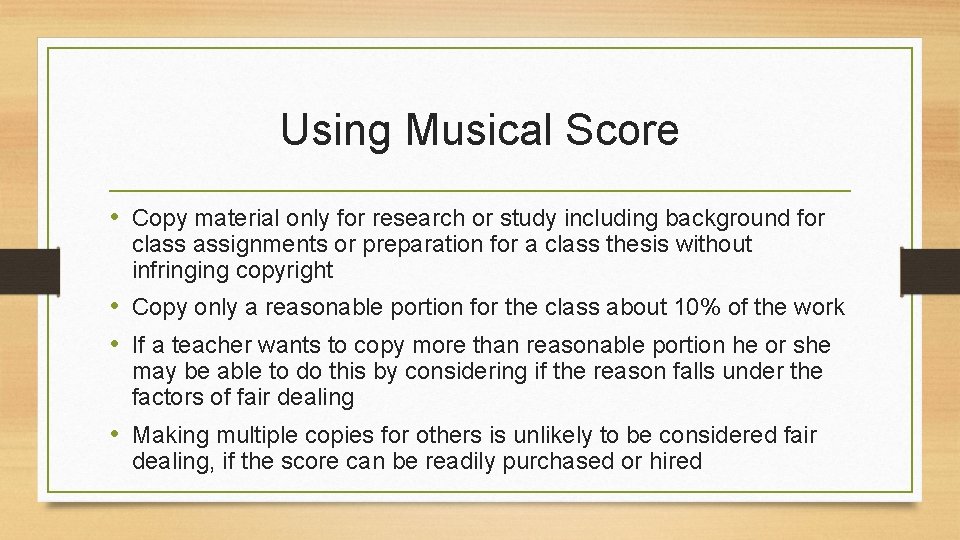 Using Musical Score

• Copy material only for research or study including background for class assignments or preparation for a class thesis without infringing copyright
• Copy only a reasonable portion for the class about 10% of the work
• If a teacher wants to copy more than reasonable portion he or she may be able to do this by considering if the reason falls under the factors of fair dealing
• Making multiple copies for others is unlikely to be considered fair dealing, if the score can be readily purchased or hired